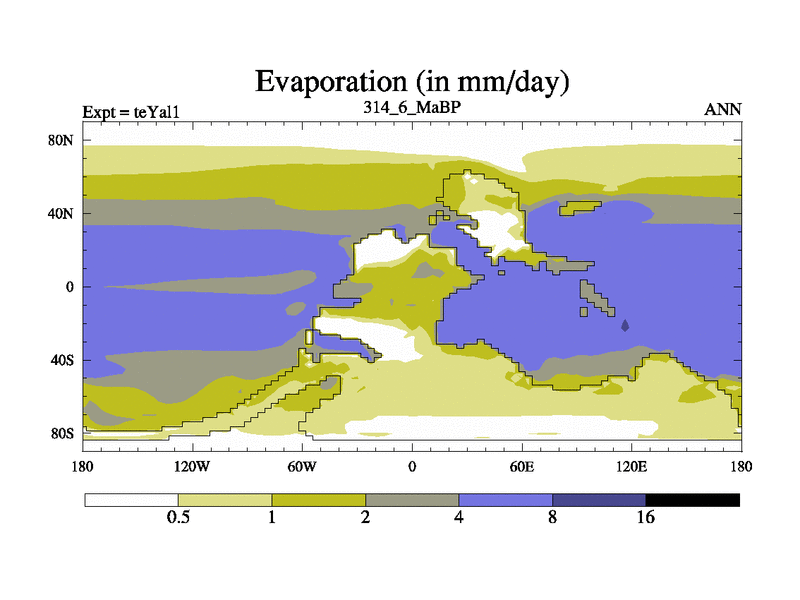 Evaporation (in mm/day)

Expt = teYal1
314_6_MaBP
ANN

80N
40N
0
40S
80S

180
120W
60W
0
60E
120E
180

0.5
1
2
4
8
16